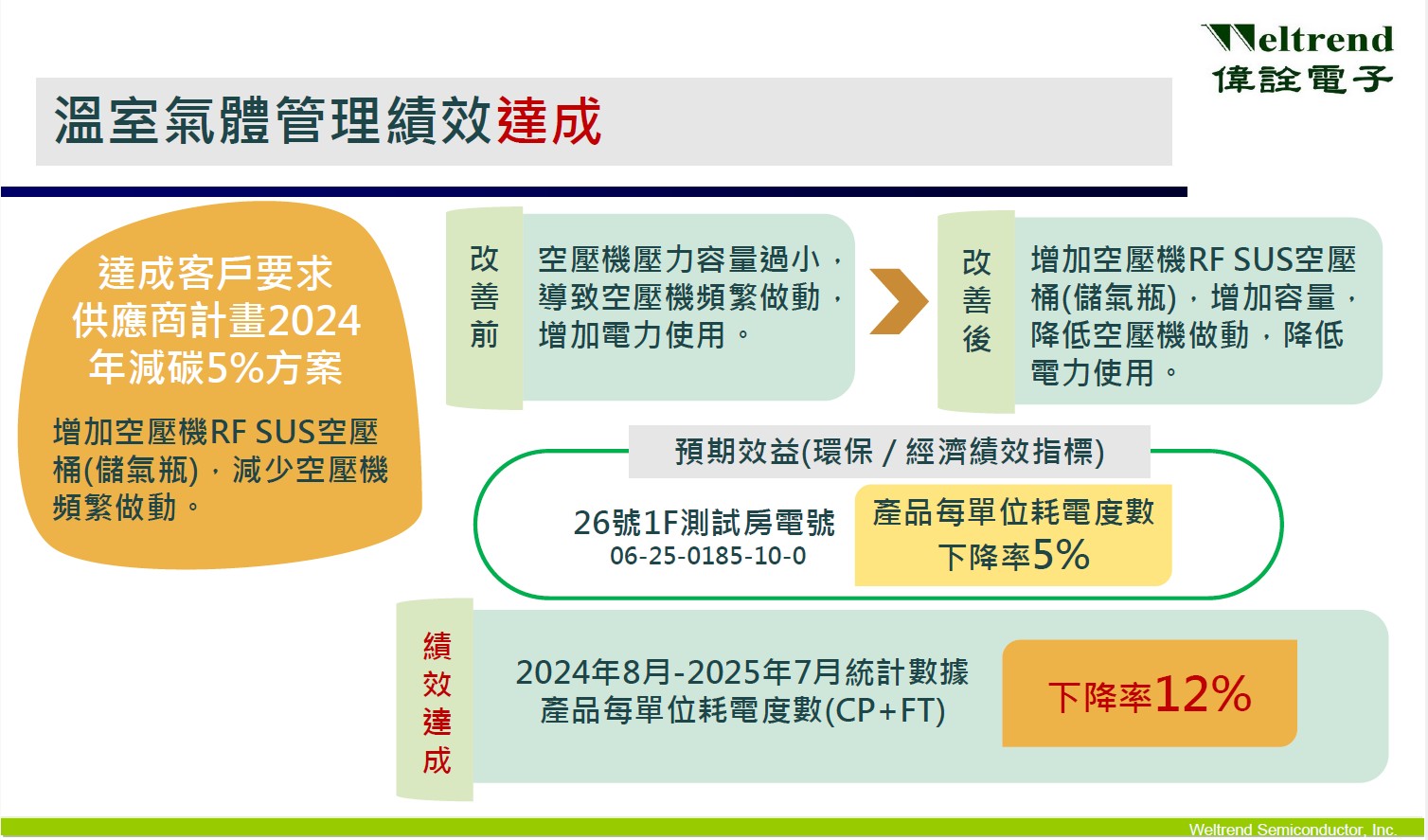 Weltrend
偉詮電子

溫室氣體管理績效達成

達成客戶要求供應商計畫2024年減碳5%方案

增加空壓機RF SUS空壓桶(儲氣瓶)，減少空壓機頻繁做動。

改善前

空壓機壓力容量過小，導致空壓機頻繁做動，增加電力使用。

改善後

增加空壓機RF SUS空壓桶(儲氣瓶)，增加容量，降低空壓機做動，降低電力使用。

預期效益(環保 / 經濟績效指標)

26號1F測試房電號
06-25-0185-10-0

產品每單位耗電度數下降率5%

績效達成

2024年8月-2025年7月統計數據
產品每單位耗電度數(CP+FT)

下降率12%

Weltrend Semiconductor, Inc.